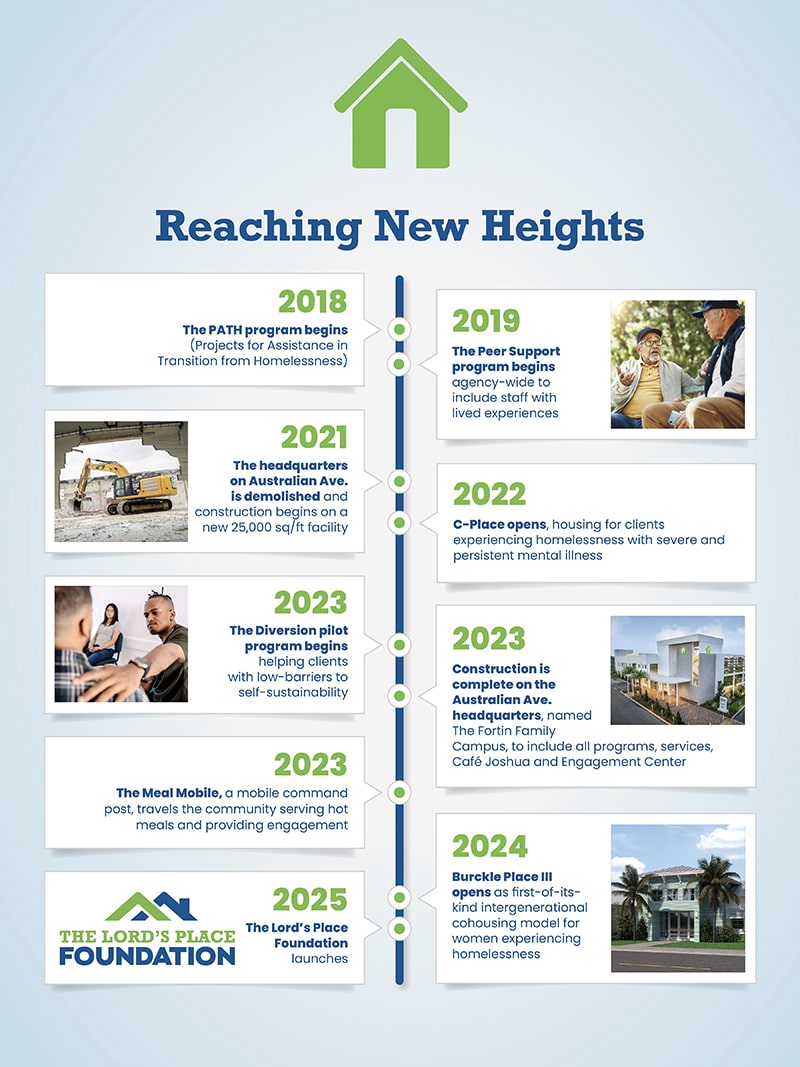 Reaching New Heights

2018
The PATH program begins (Projects for Assistance in Transition from Homelessness)

2019
The Peer Support program begins agency-wide to include staff with lived experiences

2021
The headquarters on Australian Ave. is demolished and construction begins on a new 25,000 sq/ft facility

2022
C-Place opens, housing for clients experiencing homelessness with severe and persistent mental illness

2023
The Diversion pilot program begins helping clients with low-barriers to self-sustainability

2023
Construction is complete on the Australian Ave. headquarters, named The Fortin Family Campus, to include all programs, services, Café Joshua and Engagement Center

2023
The Meal Mobile, a mobile command post, travels the community serving hot meals and providing engagement

2024
Burckle Place III opens as first-of-its-kind intergenerational cohousing model for women experiencing homelessness

THE LORD'S PLACE FOUNDATION

2025
The Lord's Place Foundation launches